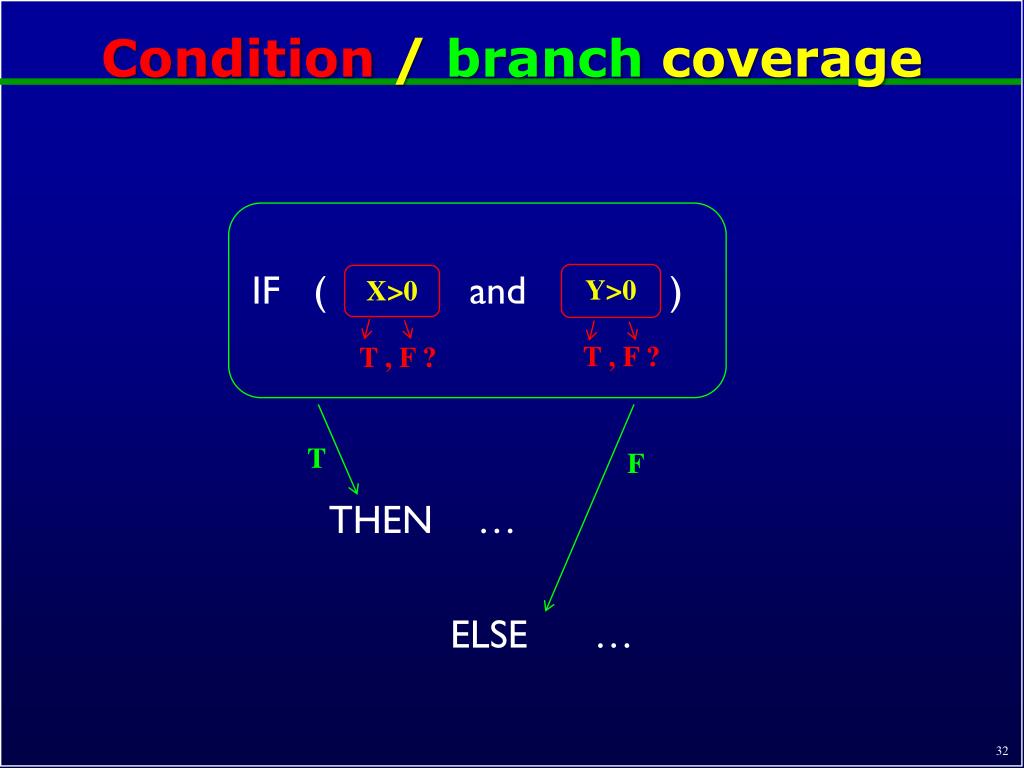 Condition / branch coverage

IF ( X>0 and Y>0 )

T , F ? T , F ?

T

F

THEN …

ELSE …

32